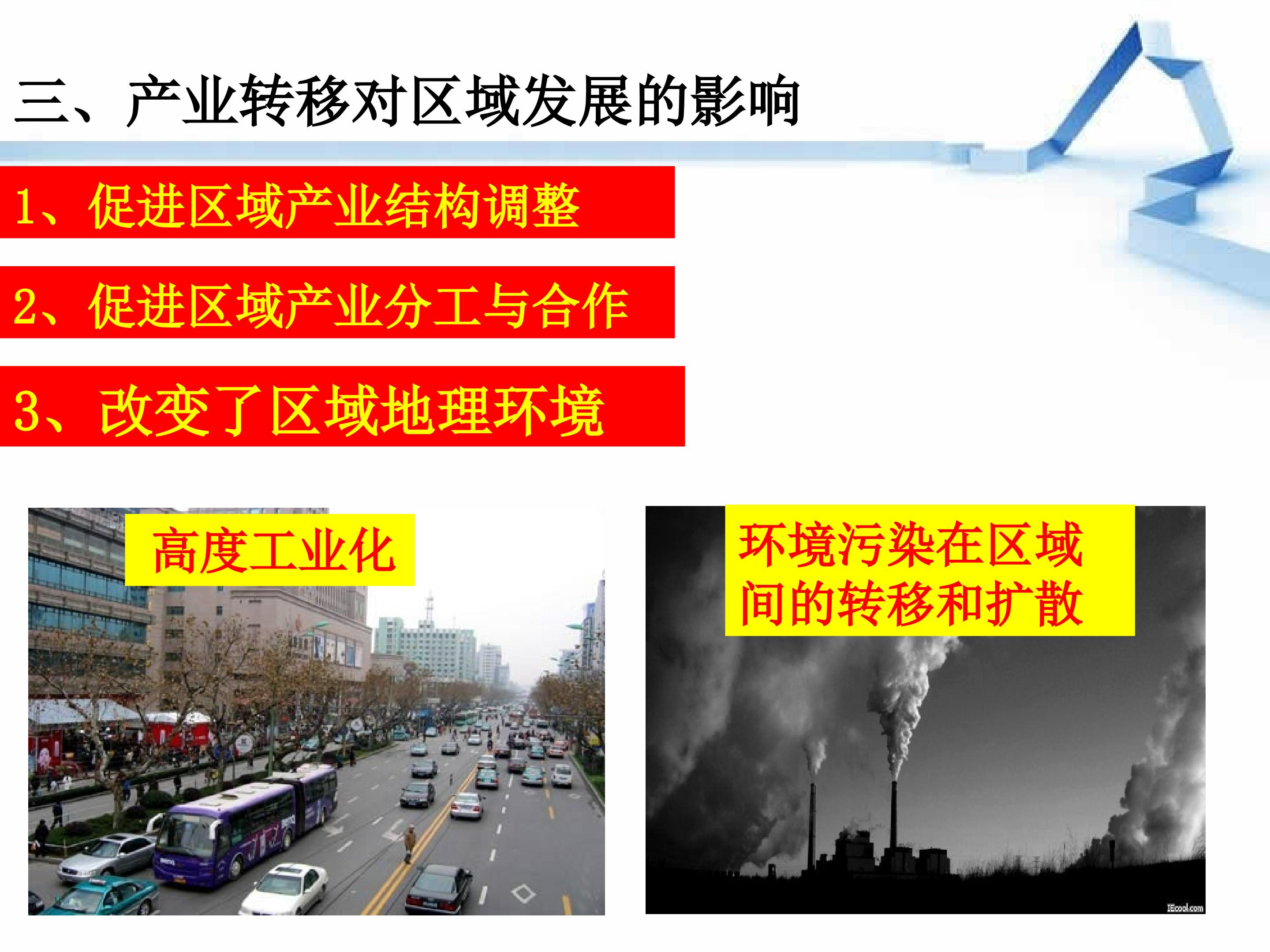 三、产业转移对区域发展的影响

1、促进区域产业结构调整

2、促进区域产业分工与合作

3、改变了区域地理环境

高度工业化

环境污染在区域间的转移和扩散

IEcool.com